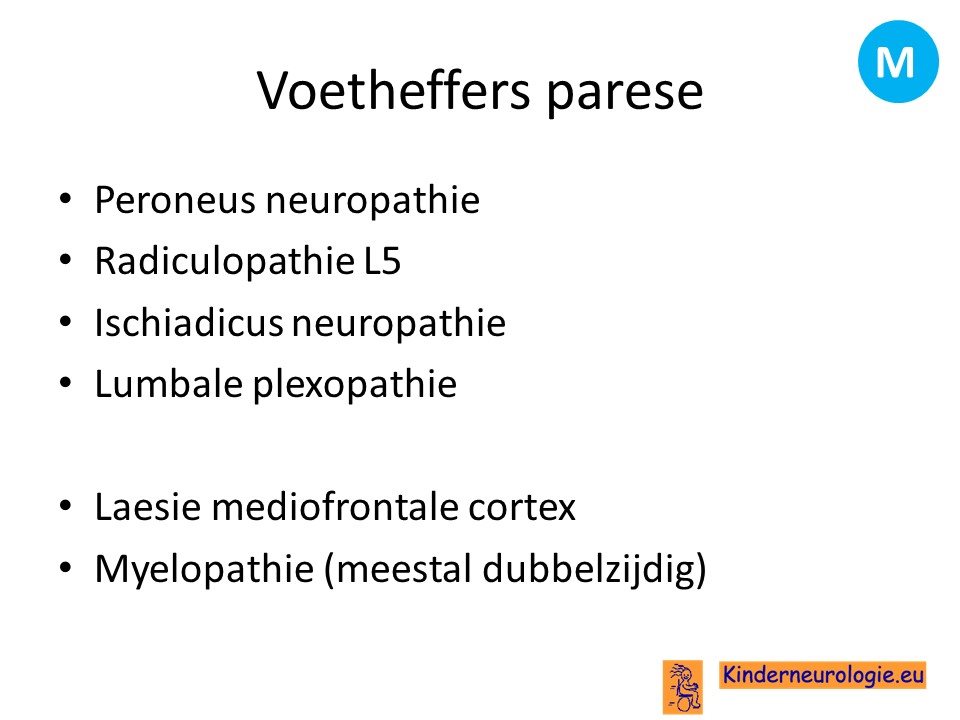 M

Voetheffers parese

• Peroneus neuropathie
• Radiculopathie L5
• Ischiadicus neuropathie
• Lumbale plexopathie

• Laesie mediofrontale cortex
• Myelopathie (meestal dubbelzijdig)

Kinderneurologie.eu